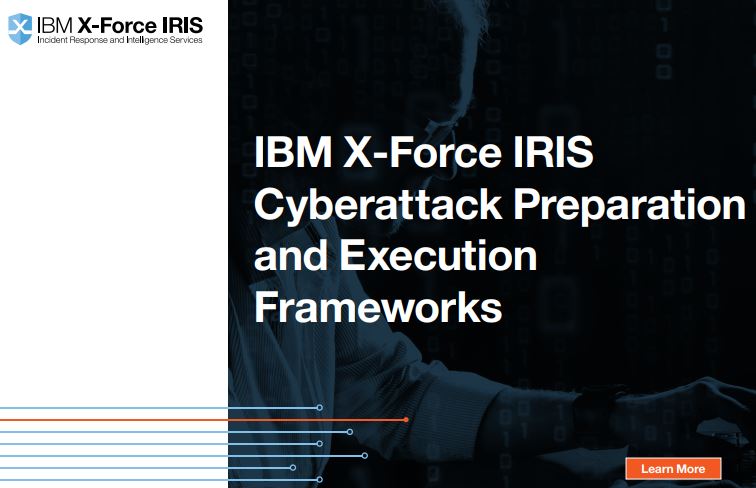 IBM X-Force IRIS
Incident Response and Intelligence Services

IBM X-Force IRIS Cyberattack Preparation and Execution Frameworks

Learn More